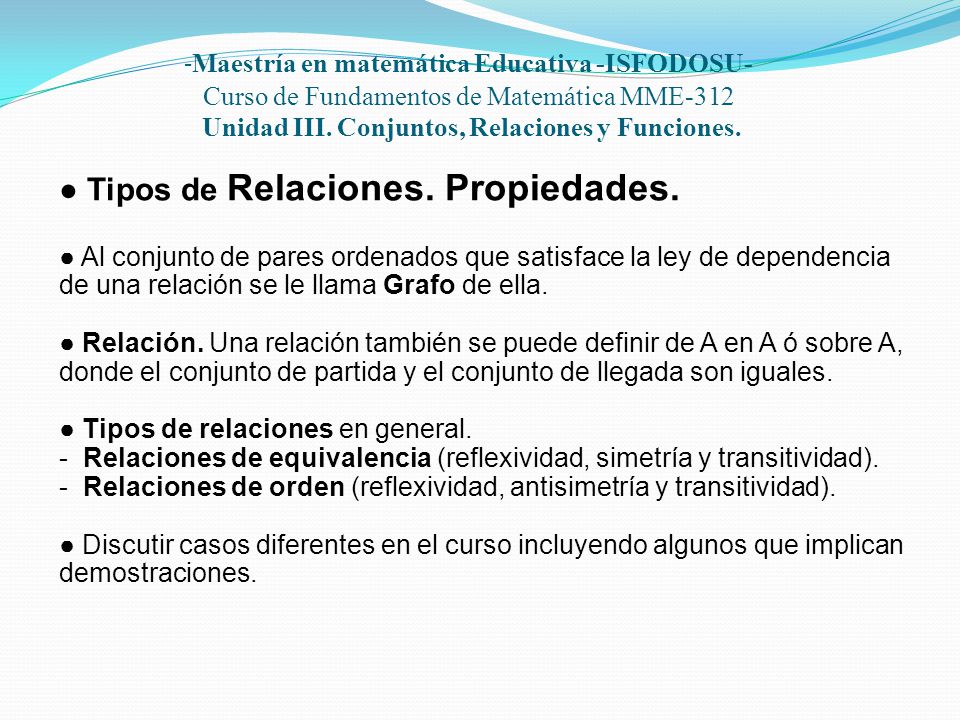 -Maestría en matemática Educativa -ISFODOSU-
Curso de Fundamentos de Matemática MME-312
Unidad III. Conjuntos, Relaciones y Funciones.

● Tipos de Relaciones. Propiedades.

● Al conjunto de pares ordenados que satisface la ley de dependencia de una relación se le llama Grafo de ella.

● Relación. Una relación también se puede definir de A en A ó sobre A, donde el conjunto de partida y el conjunto de llegada son iguales.

● Tipos de relaciones en general.
- Relaciones de equivalencia (reflexividad, simetría y transitividad).
- Relaciones de orden (reflexividad, antisimetría y transitividad).

● Discutir casos diferentes en el curso incluyendo algunos que implican demostraciones.